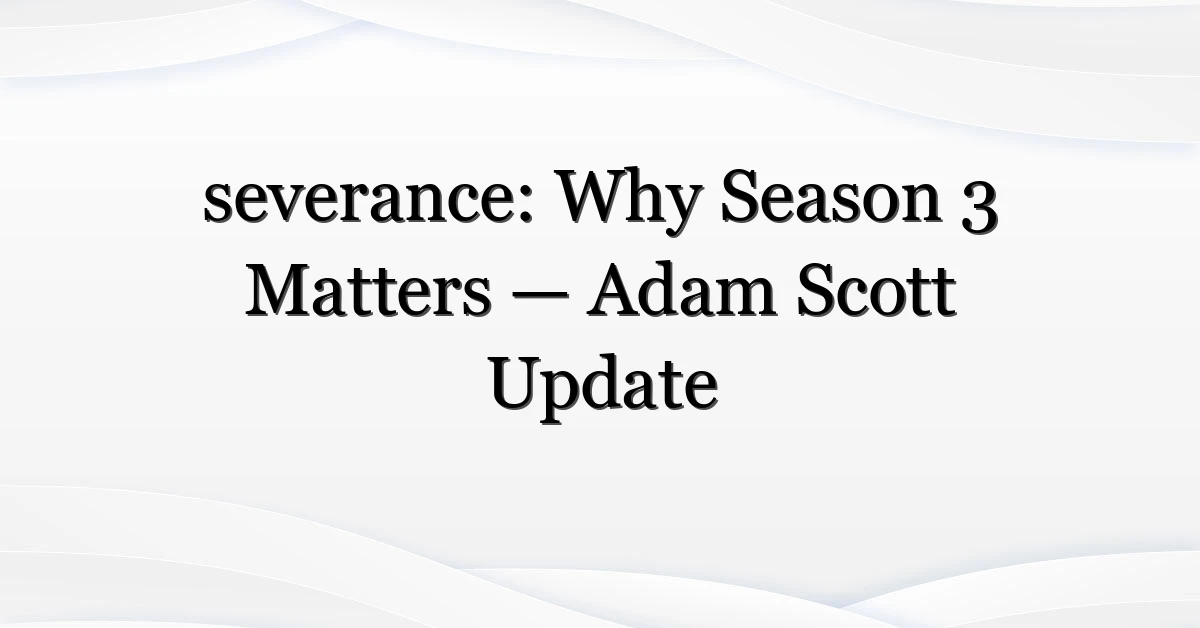 severance: Why Season 3 Matters — Adam Scott Update